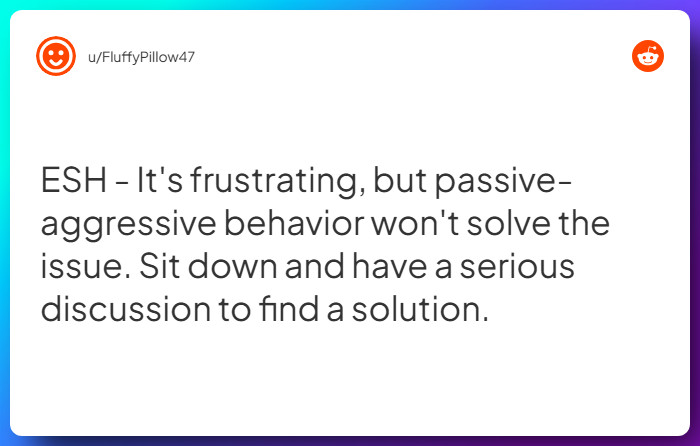 u/FluffyPillow47

ESH - It's frustrating, but passive-aggressive behavior won't solve the issue. Sit down and have a serious discussion to find a solution.